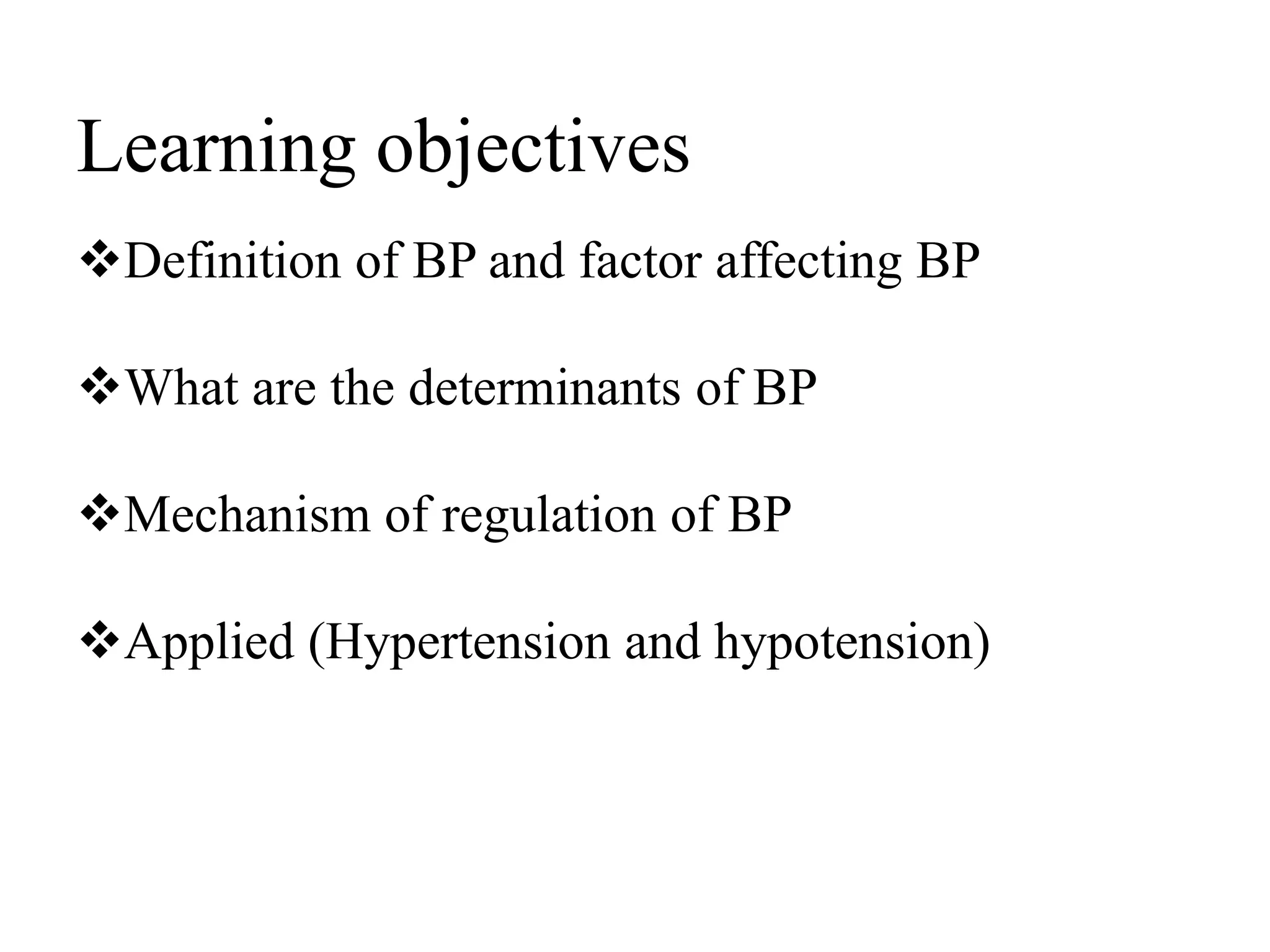 Learning objectives

❖Definition of BP and factor affecting BP

❖What are the determinants of BP

❖Mechanism of regulation of BP

❖Applied (Hypertension and hypotension)